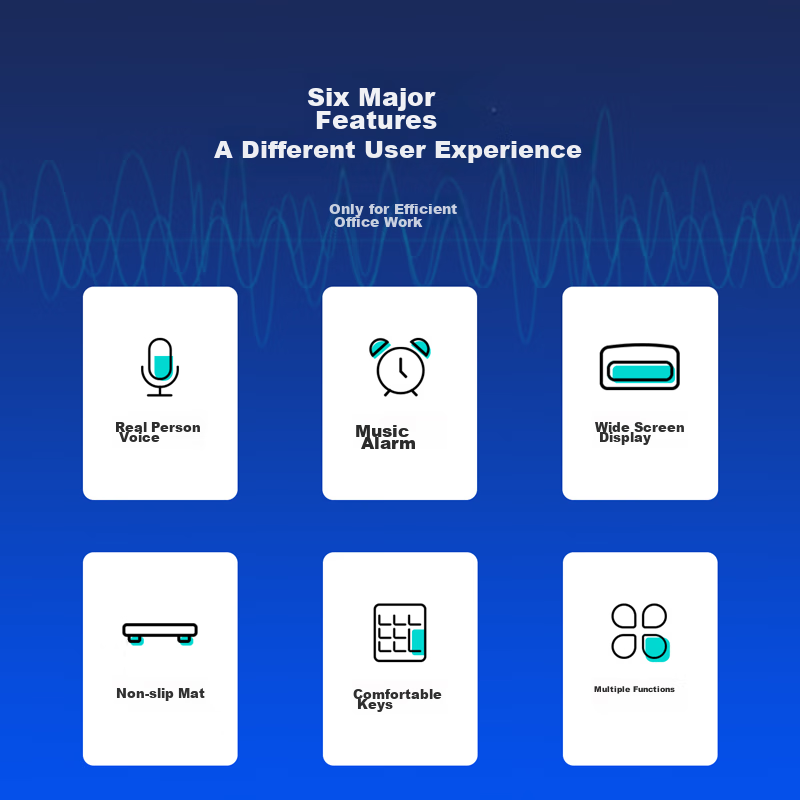 Six Major Features
A Different User Experience

Only for Efficient Office Work

Real Person Voice

Music Alarm

Wide Screen Display

Non-slip Mat

Comfortable Keys

Multiple Functions